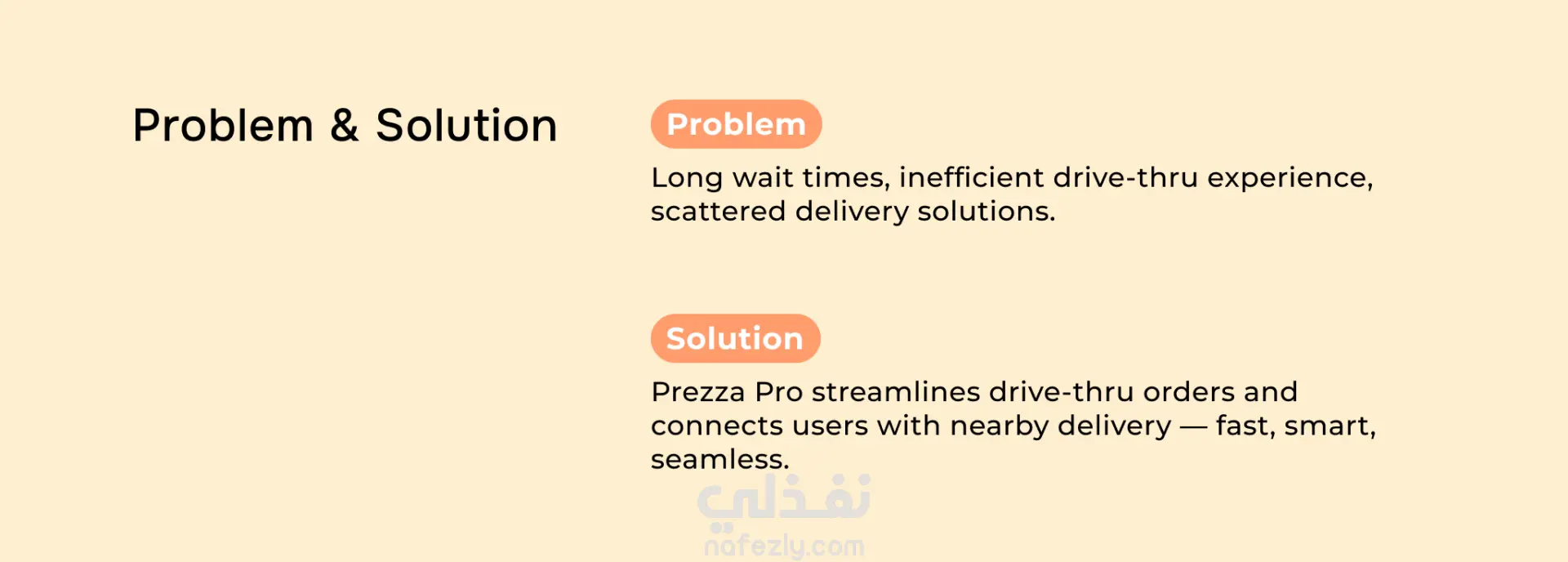 Problem & Solution

Problem

Long wait times, inefficient drive-thru experience, scattered delivery solutions.

Solution

Prezza Pro streamlines drive-thru orders and connects users with nearby delivery — fast, smart, seamless.

نفذلي
nafezly.com